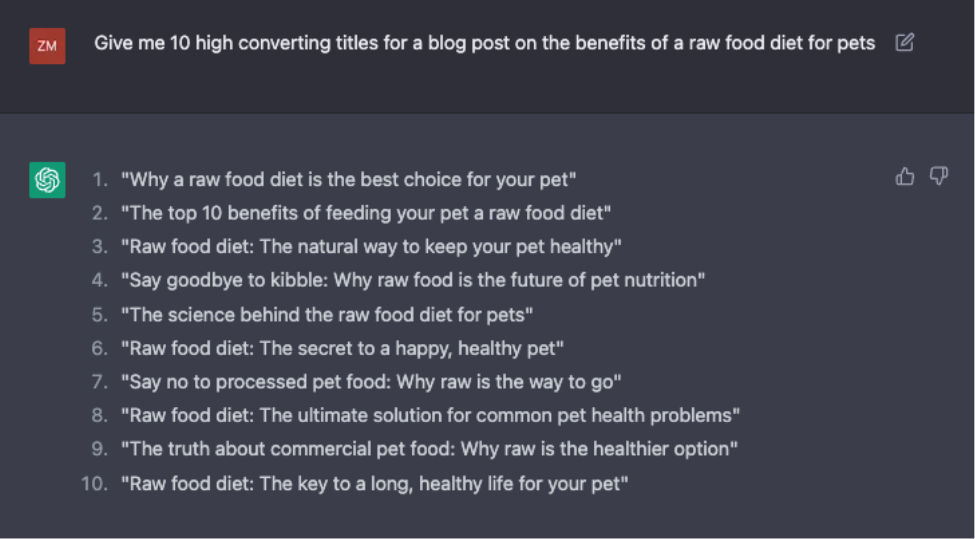 ZM

Give me 10 high converting titles for a blog post on the benefits of a raw food diet for pets

1. "Why a raw food diet is the best choice for your pet"
2. "The top 10 benefits of feeding your pet a raw food diet"
3. "Raw food diet: The natural way to keep your pet healthy"
4. "Say goodbye to kibble: Why raw food is the future of pet nutrition"
5. "The science behind the raw food diet for pets"
6. "Raw food diet: The secret to a happy, healthy pet"
7. "Say no to processed pet food: Why raw is the way to go"
8. "Raw food diet: The ultimate solution for common pet health problems"
9. "The truth about commercial pet food: Why raw is the healthier option"
10. "Raw food diet: The key to a long, healthy life for your pet"